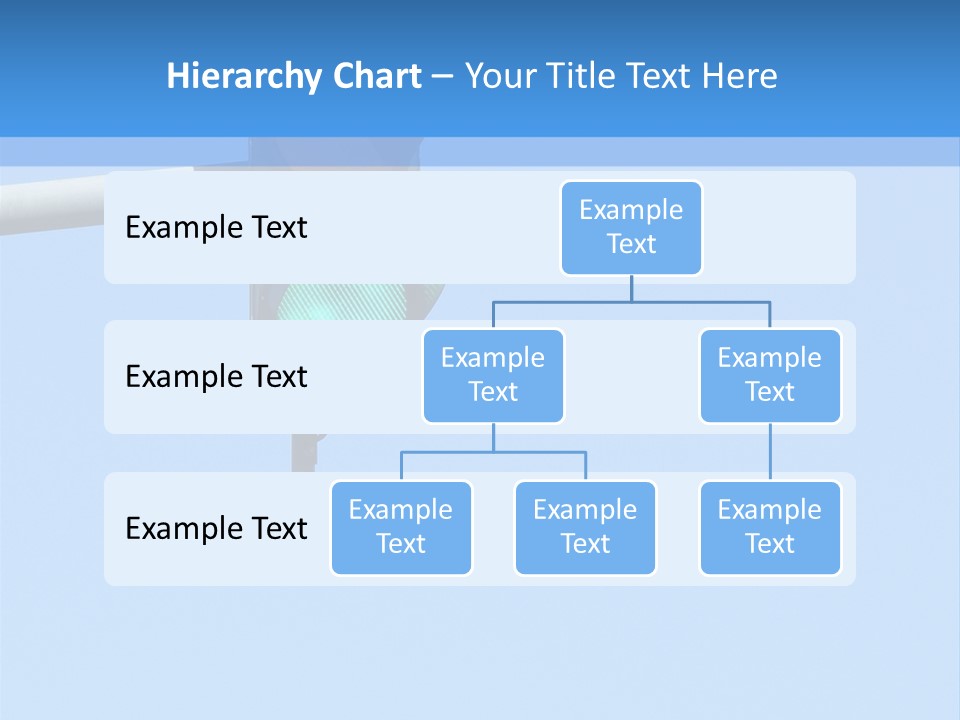 Hierarchy Chart – Your Title Text Here

Example Text

Example Text

Example Text

Example Text

Example Text

Example Text

Example Text

Example Text

Example Text